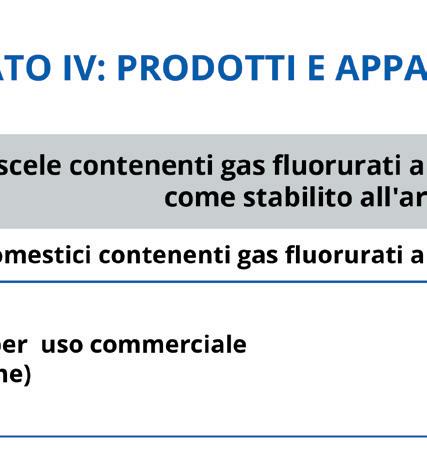 ATO IV: PRODOTTI E APPA

scele contenenti gas fluorurati a
come stabilito all'ar

omestici contenenti gas fluorurati a

er uso commerciale
ne)